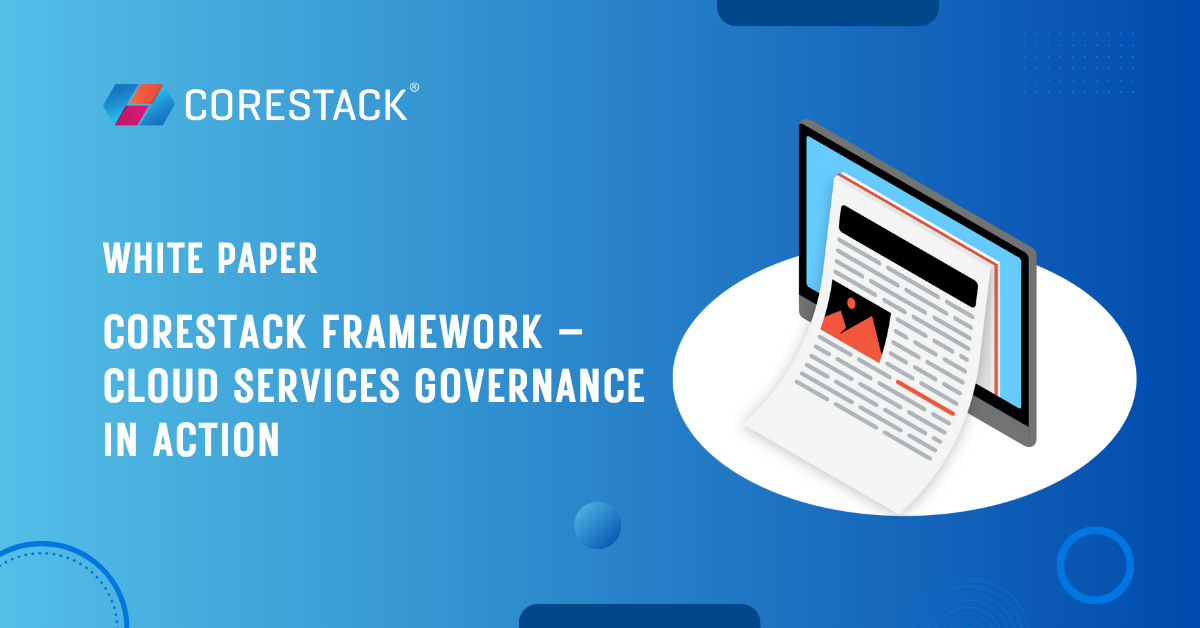 CORESTACK®

WHITE PAPER

CORESTACK FRAMEWORK – CLOUD SERVICES GOVERNANCE IN ACTION